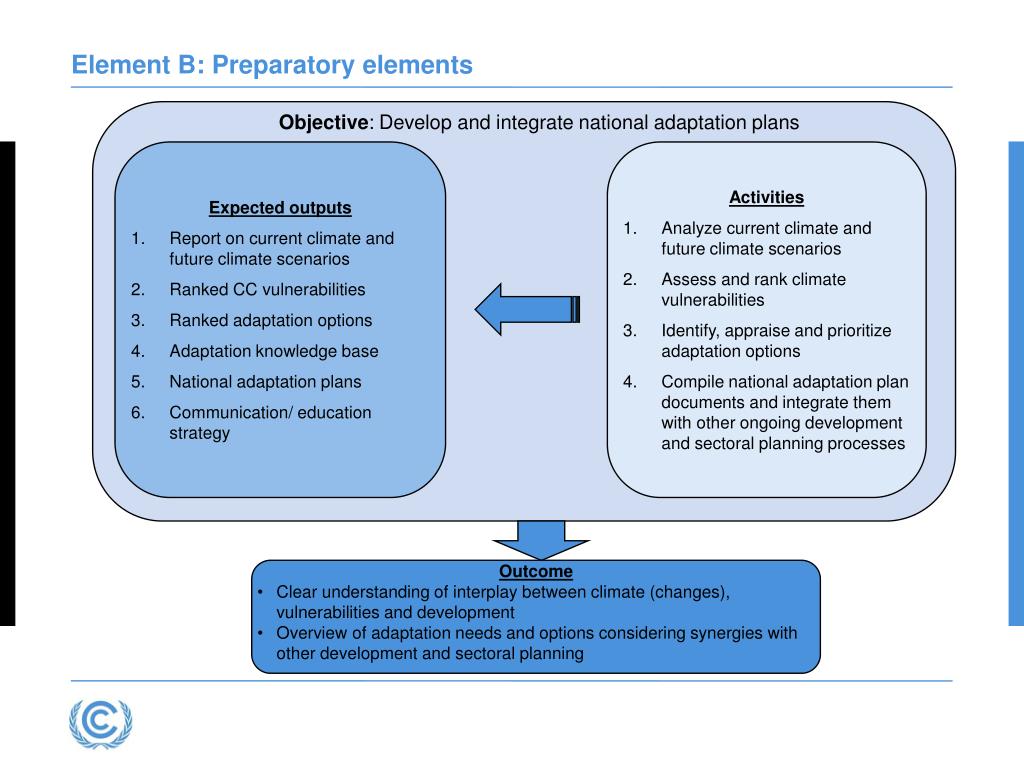 Element B: Preparatory elements

Objective: Develop and integrate national adaptation plans

Expected outputs

1. Report on current climate and future climate scenarios
2. Ranked CC vulnerabilities
3. Ranked adaptation options
4. Adaptation knowledge base
5. National adaptation plans
6. Communication/ education strategy

Activities

1. Analyze current climate and future climate scenarios
2. Assess and rank climate vulnerabilities
3. Identify, appraise and prioritize adaptation options
4. Compile national adaptation plan documents and integrate them with other ongoing development and sectoral planning processes

Outcome

• Clear understanding of interplay between climate (changes), vulnerabilities and development
• Overview of adaptation needs and options considering synergies with other development and sectoral planning